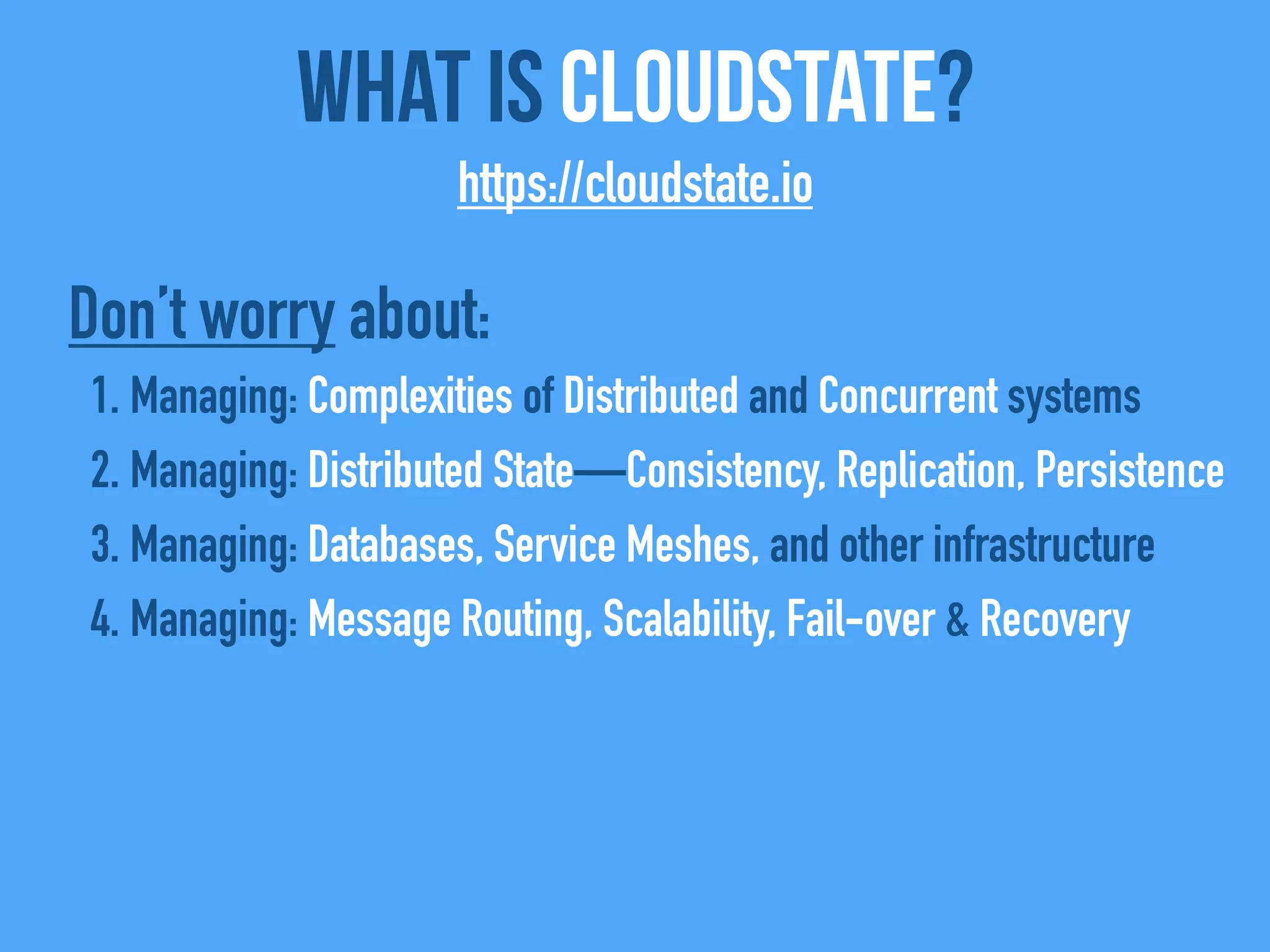 WHAT IS CLOUDSTATE?

https://cloudstate.io

Don't worry about:

1. Managing: Complexities of Distributed and Concurrent systems
2. Managing: Distributed State—Consistency, Replication, Persistence
3. Managing: Databases, Service Meshes, and other infrastructure
4. Managing: Message Routing, Scalability, Fail-over & Recovery